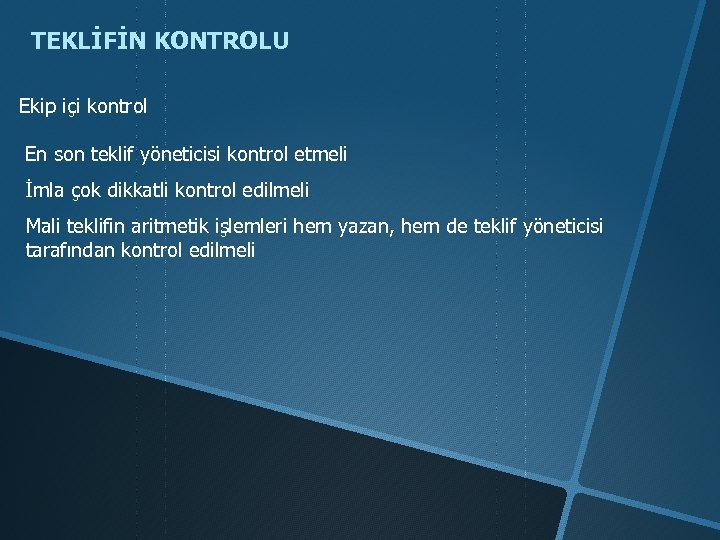 TEKLİFİN KONTROLU

Ekip içi kontrol

En son teklif yöneticisi kontrol etmeli

İmla çok dikkatli kontrol edilmeli

Mali teklifin aritmetik işlemleri hem yazan, hem de teklif yöneticisi tarafından kontrol edilmeli